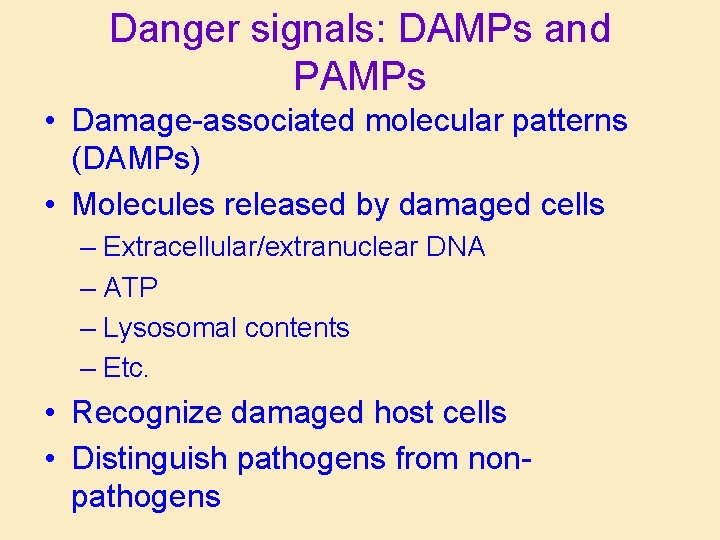 Danger signals: DAMPs and PAMPs

• Damage-associated molecular patterns (DAMPs)
• Molecules released by damaged cells
– Extracellular/extranuclear DNA
– ATP
– Lysosomal contents
– Etc.
• Recognize damaged host cells
• Distinguish pathogens from non-pathogens